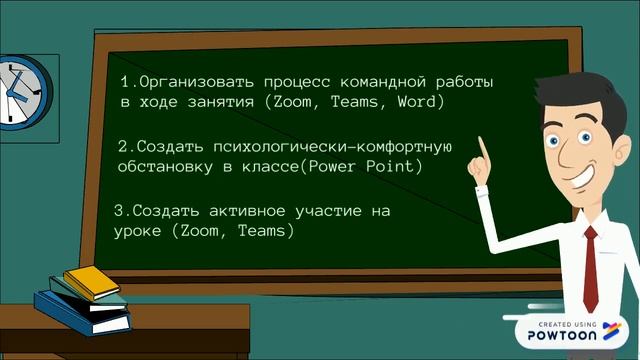 1.Организовать процесс командной работы в ходе занятия (Zoom, Teams, Word)

2.Создать психологически-комфортную обстановку в классе(Power Point)

3.Создать активное участие на уроке (Zoom, Teams)

CREATED USING
POWTOON